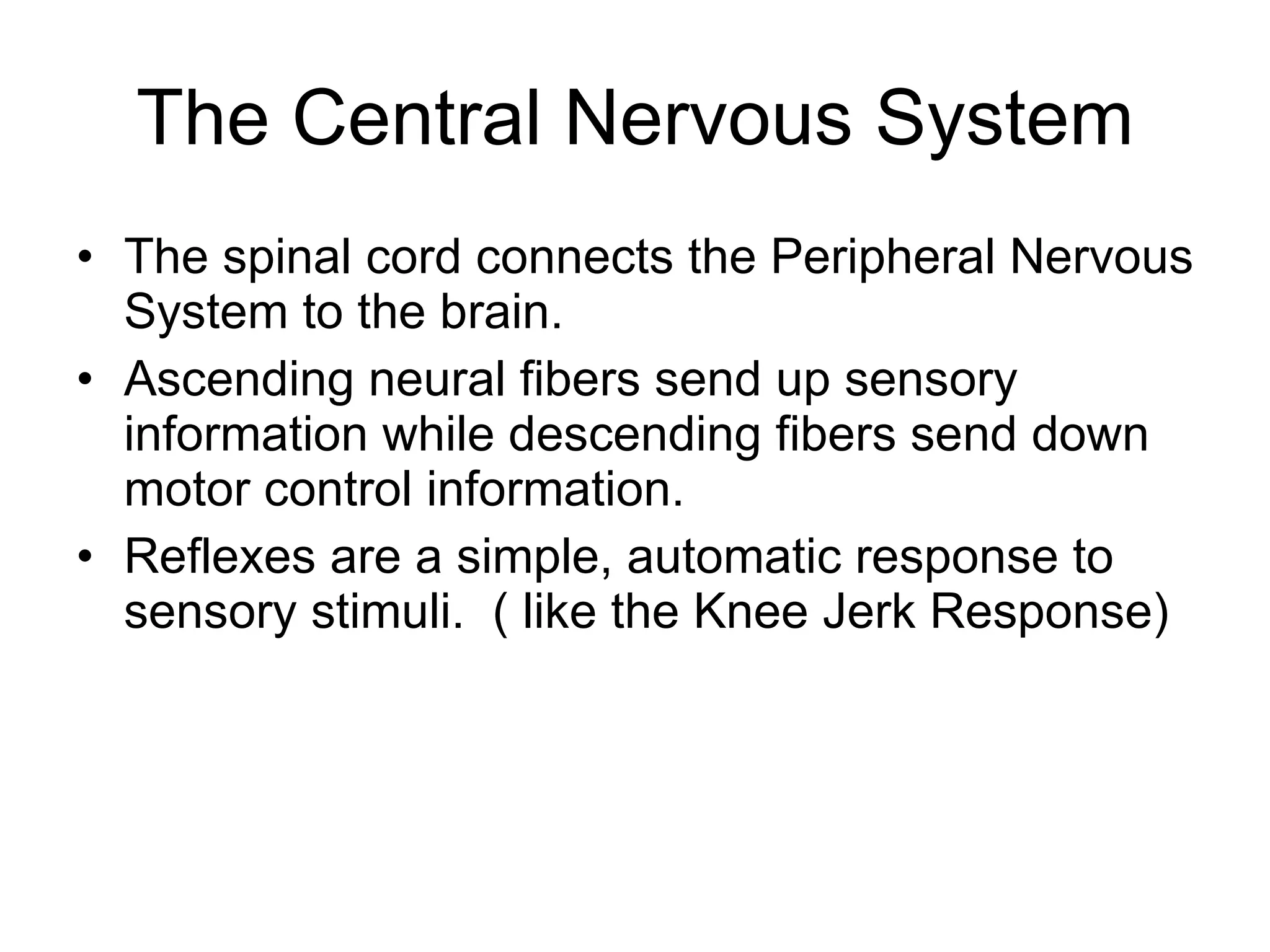 The Central Nervous System

• The spinal cord connects the Peripheral Nervous System to the brain.
• Ascending neural fibers send up sensory information while descending fibers send down motor control information.
• Reflexes are a simple, automatic response to sensory stimuli. ( like the Knee Jerk Response)